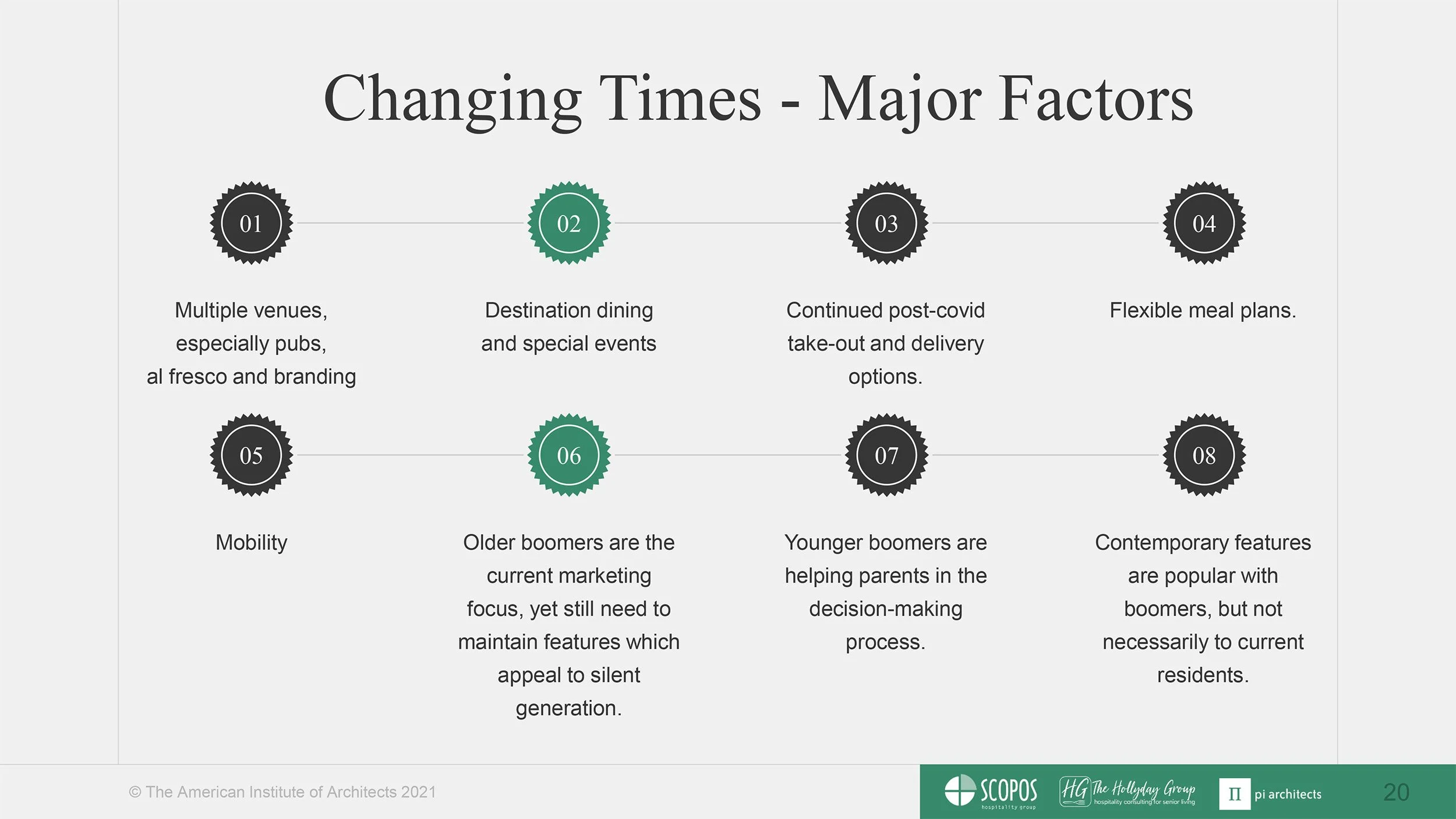 Changing Times - Major Factors

01

Multiple venues, especially pubs, al fresco and branding

02

Destination dining and special events

03

Continued post-covid take-out and delivery options.

04

Flexible meal plans.

05

Mobility

06

Older boomers are the current marketing focus, yet still need to maintain features which appeal to silent generation.

07

Younger boomers are helping parents in the decision-making process.

08

Contemporary features are popular with boomers, but not necessarily to current residents.

© The American Institute of Architects 2021

SCOPOS hospitality group

HG The Hollyday Group hospitality consulting for senior living

Π pi architects

20